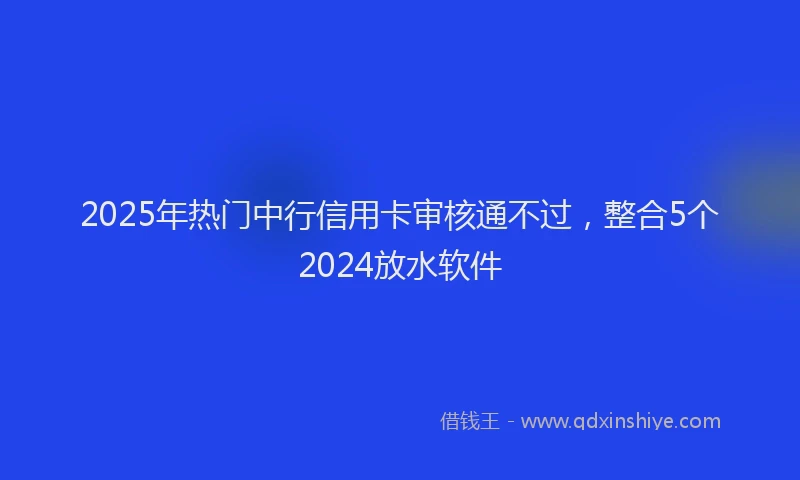 2025年热门中行信用卡审核通不过，整合5个2024放水软件

借钱王 - www.qdxinshiye.com